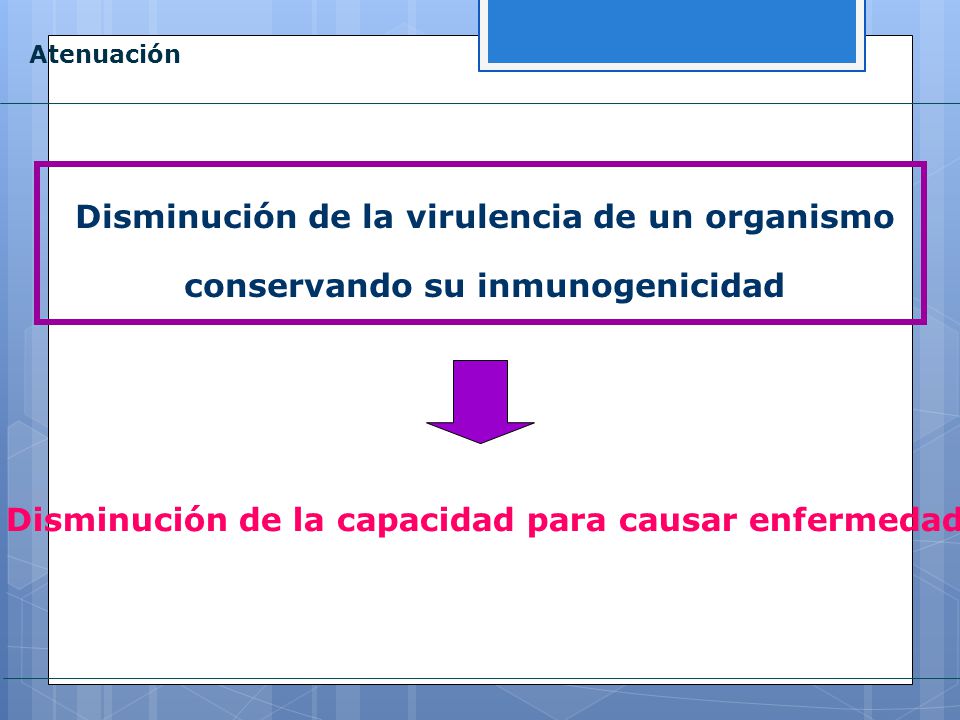 Atenuación

Disminución de la virulencia de un organismo conservando su inmunogenicidad

Disminución de la capacidad para causar enfermedad